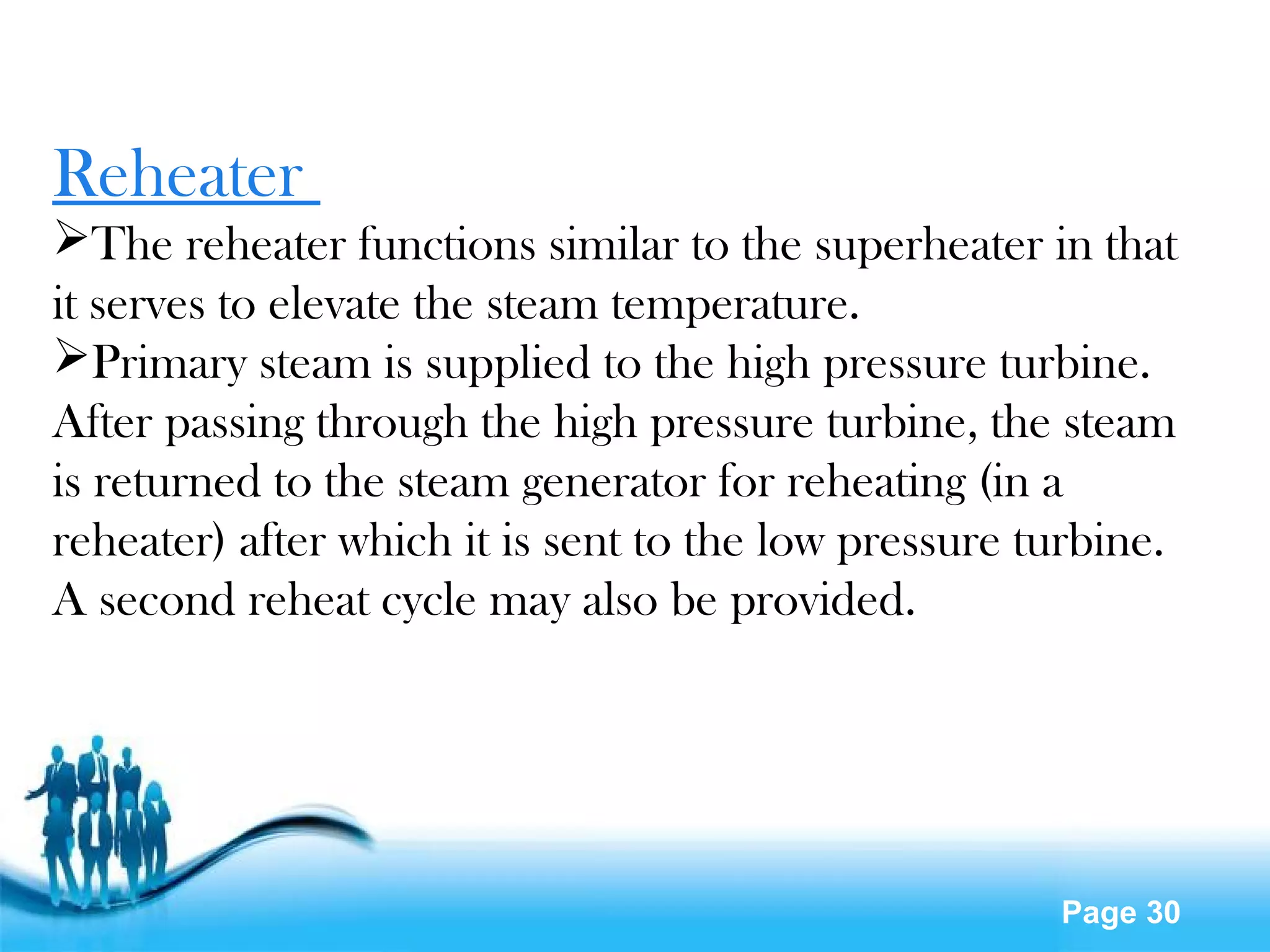 Reheater

➢The reheater functions similar to the superheater in that it serves to elevate the steam temperature.

➢Primary steam is supplied to the high pressure turbine. After passing through the high pressure turbine, the steam is returned to the steam generator for reheating (in a reheater) after which it is sent to the low pressure turbine. A second reheat cycle may also be provided.

Page 30